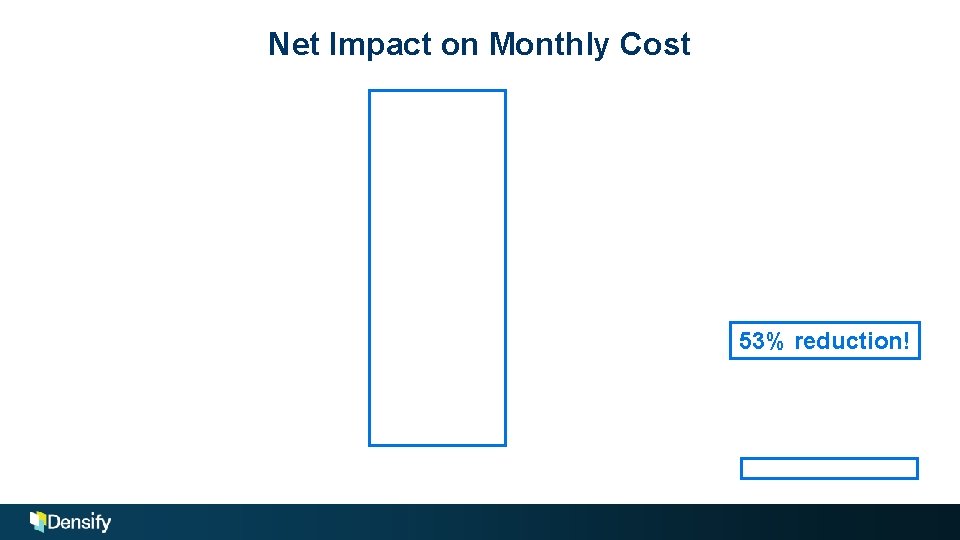 Net Impact on Monthly Cost

53% reduction!

Densify